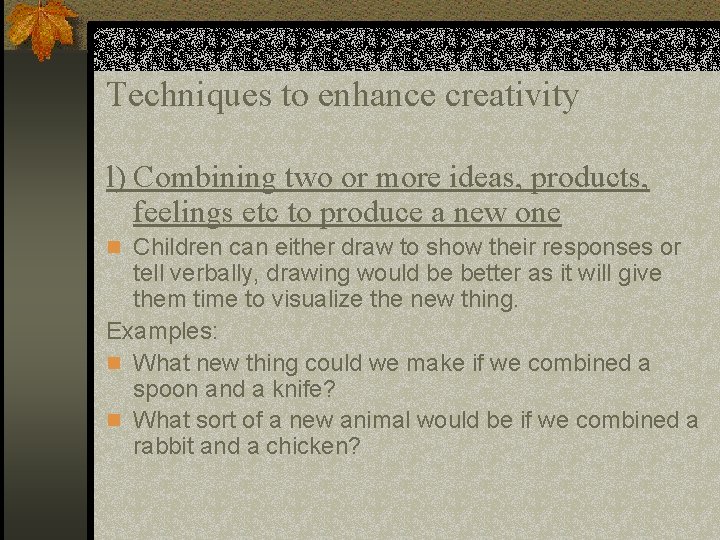 Techniques to enhance creativity

1) Combining two or more ideas, products, feelings etc to produce a new one

Children can either draw to show their responses or tell verbally, drawing would be better as it will give them time to visualize the new thing.

Examples:

What new thing could we make if we combined a spoon and a knife?

What sort of a new animal would be if we combined a rabbit and a chicken?